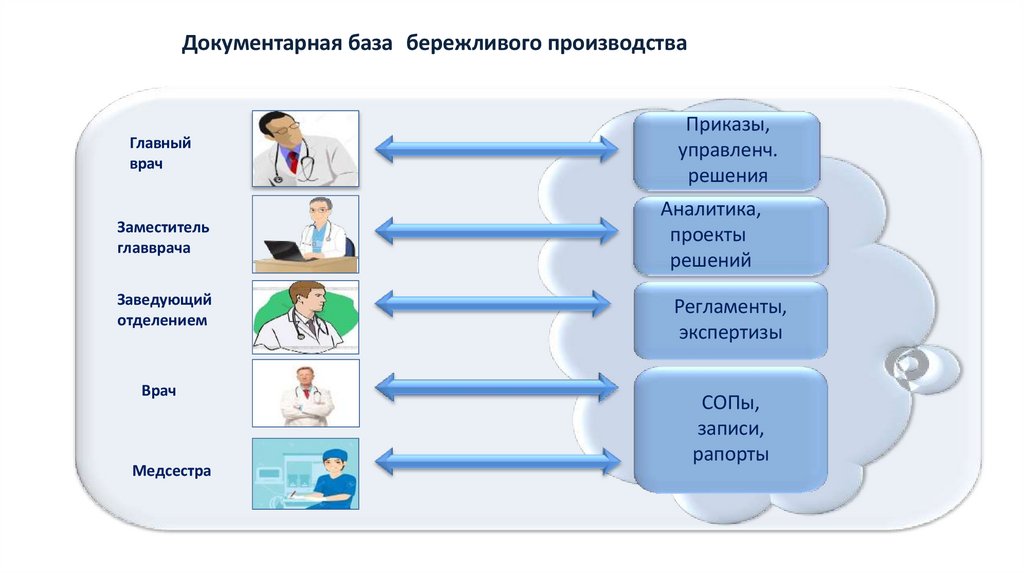 Документарная база бережливого производства

Главный врач

Заместитель главврача

Заведующий отделением

Врач

Медсестра

Приказы, управленч. решения

Аналитика, проекты решений

Регламенты, экспертизы

СОПы, записи, рапорты